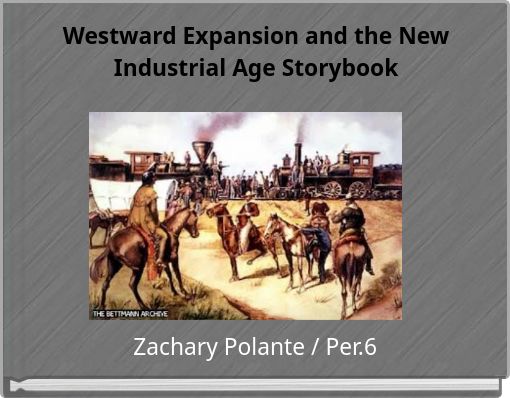 Westward Expansion and the New Industrial Age Storybook

THE BETTMANN ARCHIVE

Zachary Polante / Per.6